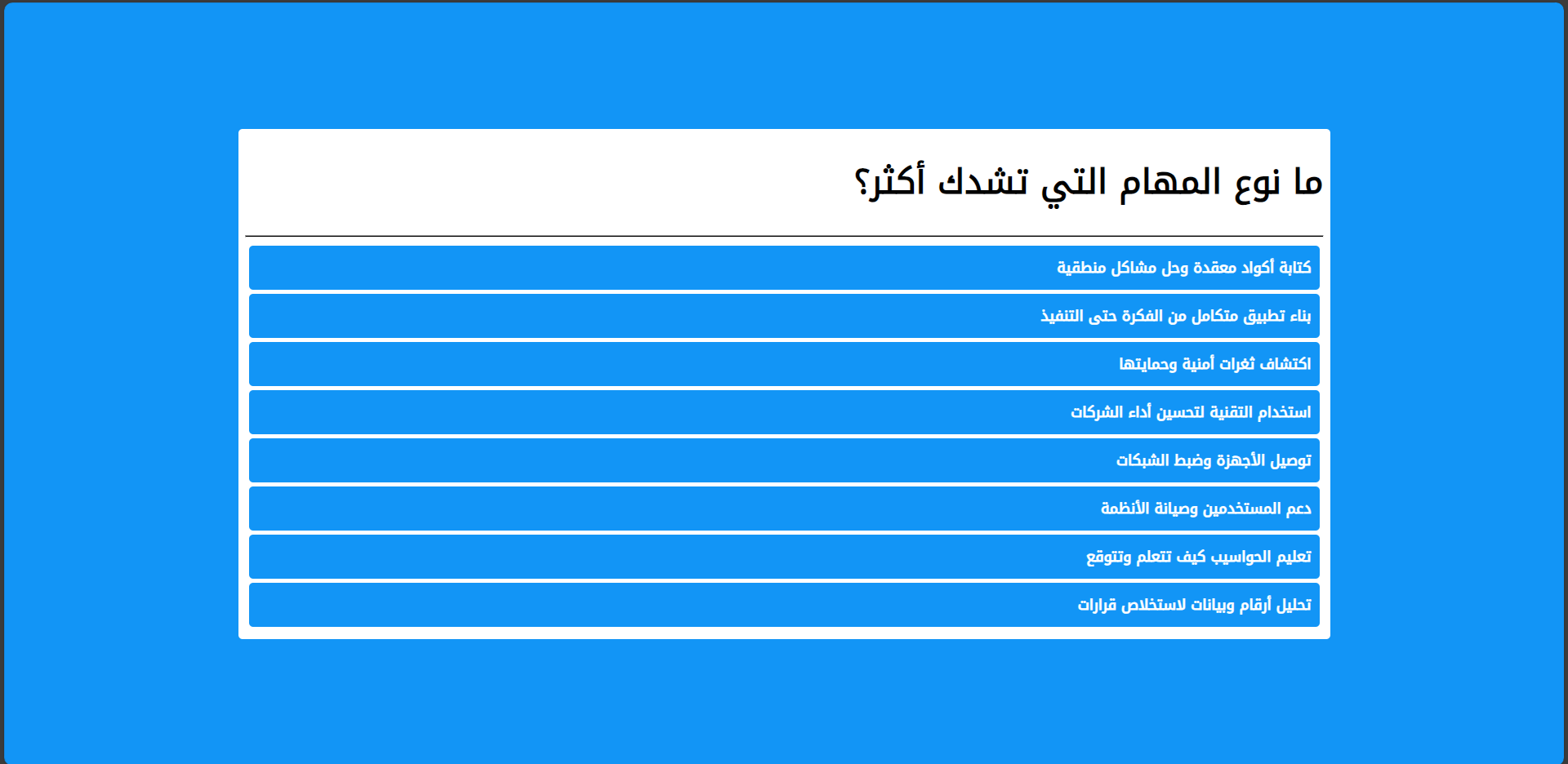 ما نوع المهام التي تشدك أكثر؟

كتابة أكواد معقدة وحل مشاكل منطقية

بناء تطبيق متكامل من الفكرة حتى التنفيذ

اكتشاف ثغرات أمنية وحمايتها

استخدام التقنية لتحسين أداء الشركات

توصيل الأجهزة وضبط الشبكات

دعم المستخدمين وصيانة الأنظمة

تعليم الحواسيب كيف تتعلم وتتوقع

تحليل أرقام وبيانات لاستخلاص قرارات